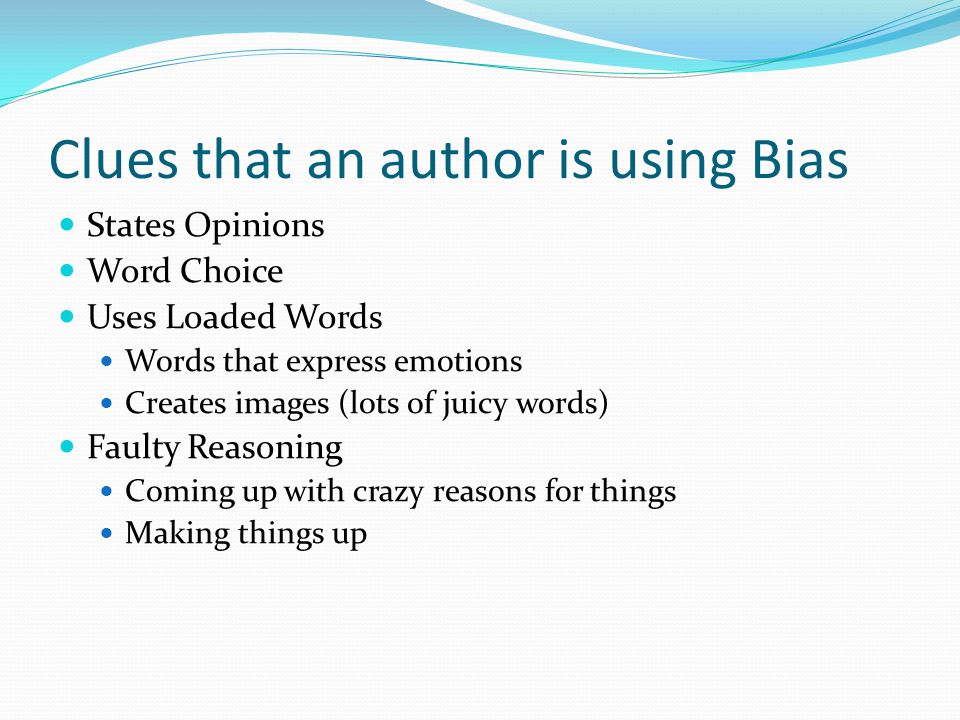 Clues that an author is using Bias

- States Opinions
- Word Choice
- Uses Loaded Words
  - Words that express emotions
  - Creates images (lots of juicy words)
- Faulty Reasoning
  - Coming up with crazy reasons for things
  - Making things up